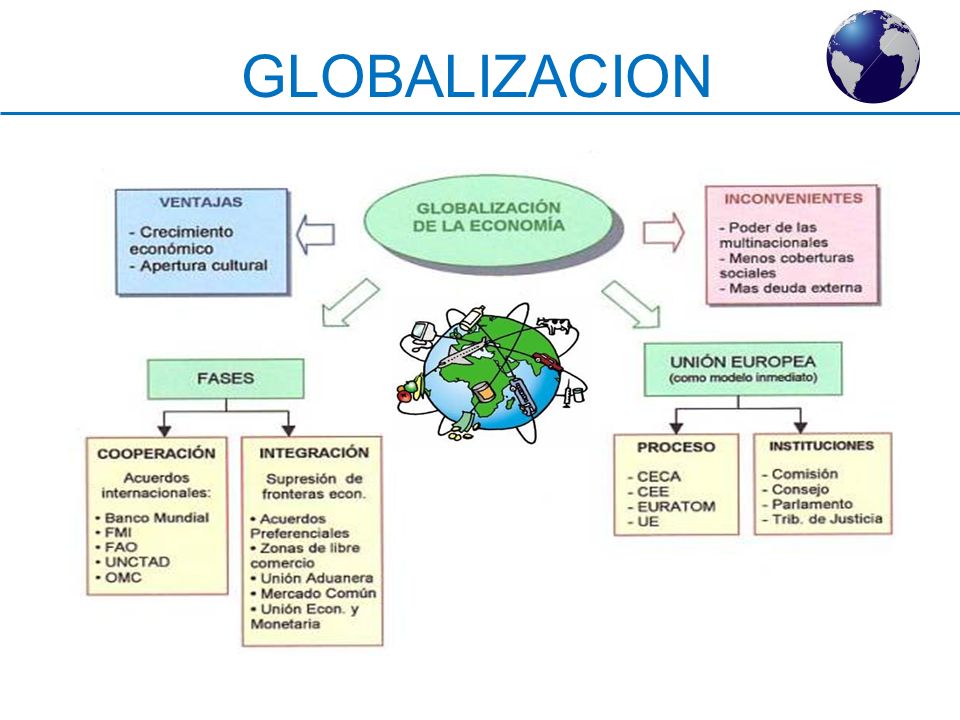 GLOBALIZACION

GLOBALIZACIÓN DE LA ECONOMÍA

VENTAJAS

- Crecimiento económico
- Apertura cultural

INCONVENIENTES

- Poder de las multinacionales
- Menos coberturas sociales
- Mas deuda externa

FASES

COOPERACIÓN

Acuerdos internacionales:

• Banco Mundial
• FMI
• FAO
• UNCTAD
• OMC

INTEGRACIÓN

Supresión de fronteras econ.

• Acuerdos Preferenciales
• Zonas de libre comercio
• Unión Aduanera
• Mercado Común
• Unión Econ. y Monetaria

UNIÓN EUROPEA (como modelo inmediato)

PROCESO

- CECA
- CEE
- EURATOM
- UE

INSTITUCIONES

- Comisión
- Consejo
- Parlamento
- Trib. de Justicia